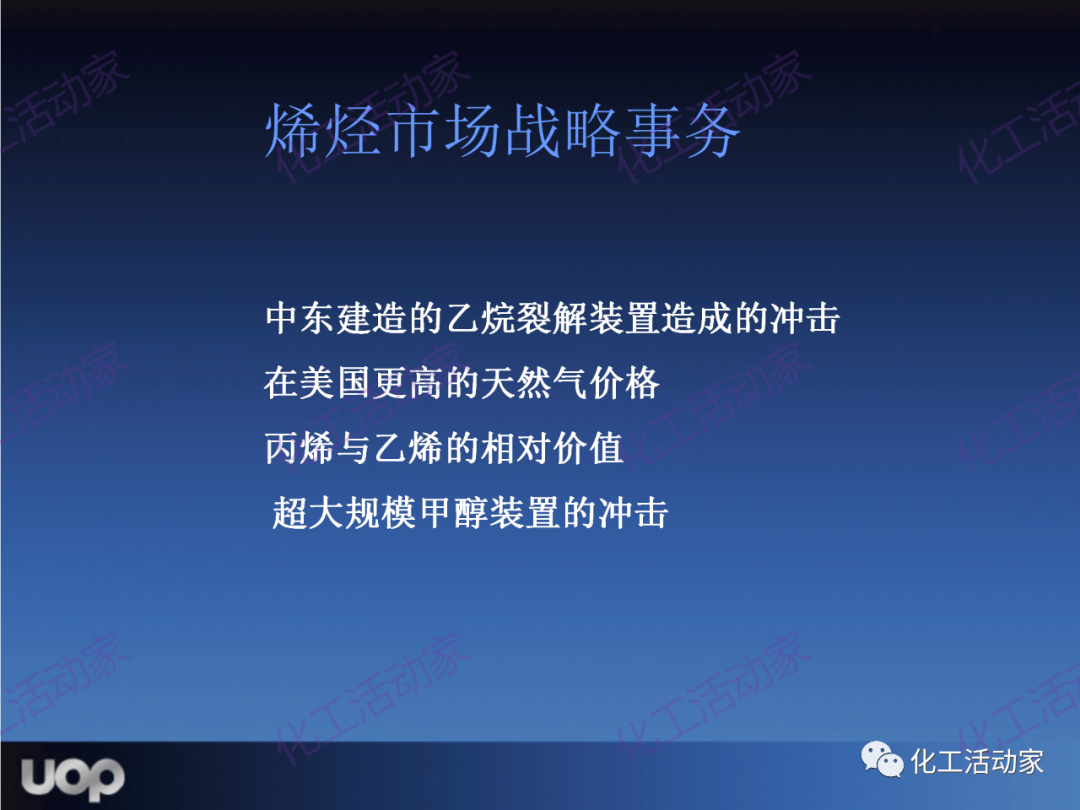 烯烃市场战略事务

中东建造的乙烷裂解装置造成的冲击

在美国更高的天然气价格

丙烯与乙烯的相对价值

超大规模甲醇装置的冲击

uop

化工活动家